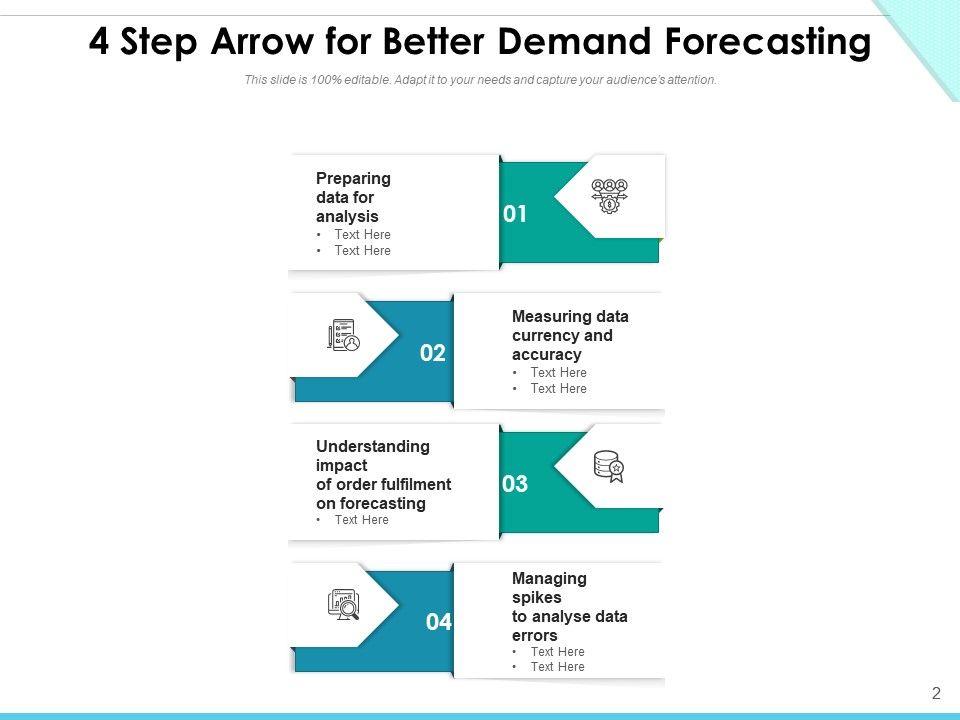 4 Step Arrow for Better Demand Forecasting

This slide is 100% editable. Adapt it to your needs and capture your audience's attention.

Preparing data for analysis
• Text Here
• Text Here

01

02

Measuring data currency and accuracy
• Text Here
• Text Here

Understanding impact of order fulfilment on forecasting
• Text Here

03

04

Managing spikes to analyse data errors
• Text Here
• Text Here

2